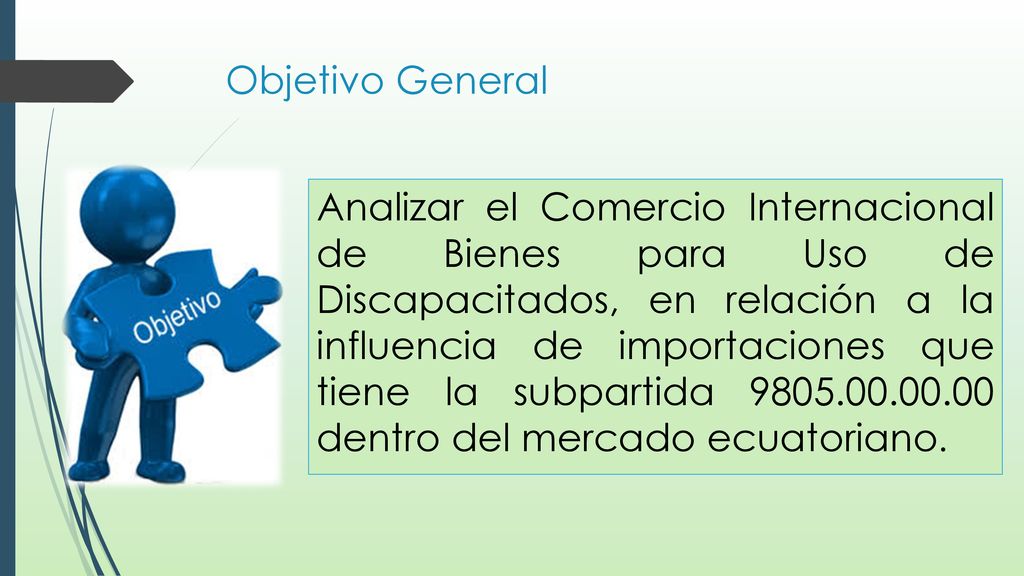 Objetivo General

Objetivo

Analizar el Comercio Internacional de Bienes para Uso de Discapacitados, en relación a la influencia de importaciones que tiene la subpartida 9805.00.00.00 dentro del mercado ecuatoriano.